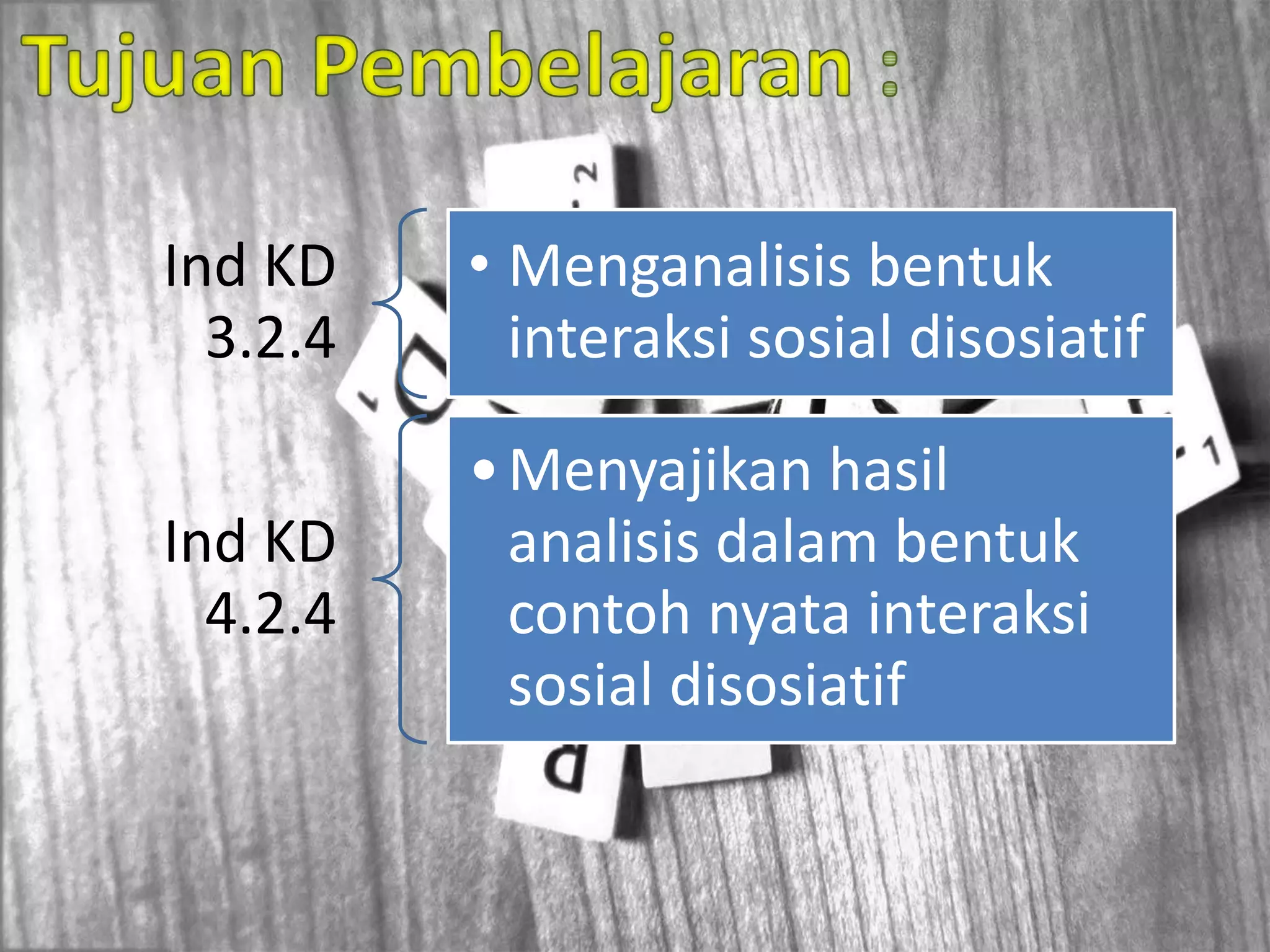 Tujuan Pembelajaran :

Ind KD 3.2.4

• Menganalisis bentuk interaksi sosial disosiatif

Ind KD 4.2.4

• Menyajikan hasil analisis dalam bentuk contoh nyata interaksi sosial disosiatif